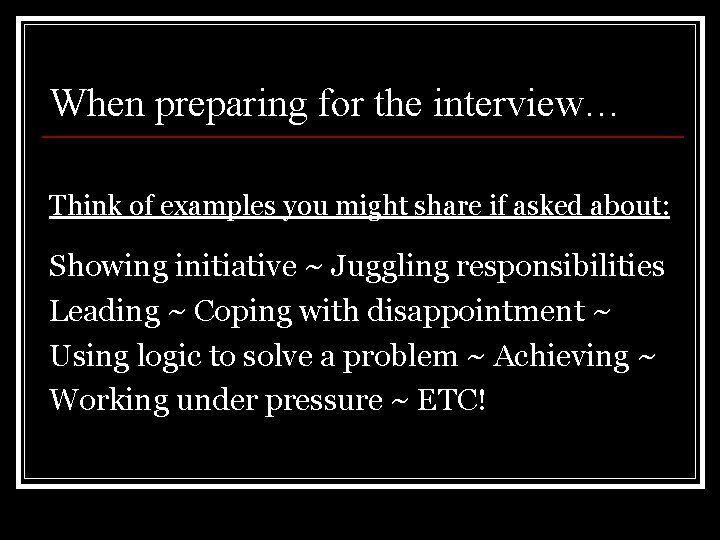 When preparing for the interview…

Think of examples you might share if asked about:

Showing initiative ~ Juggling responsibilities Leading ~ Coping with disappointment ~ Using logic to solve a problem ~ Achieving ~ Working under pressure ~ ETC!